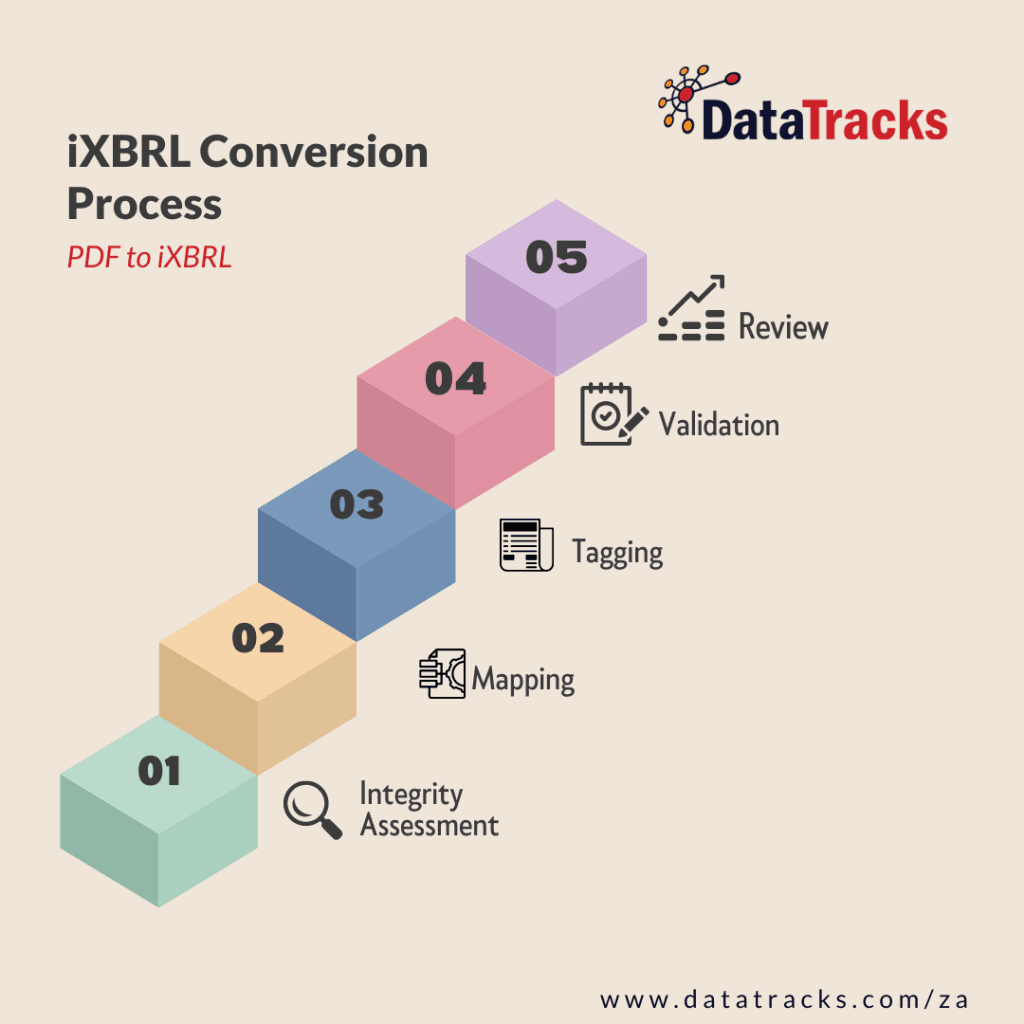 DataTracks

iXBRL Conversion Process

PDF to iXBRL

05

Review

04

Validation

03

Tagging

02

Mapping

01

Integrity Assessment

www.datatracks.com/za